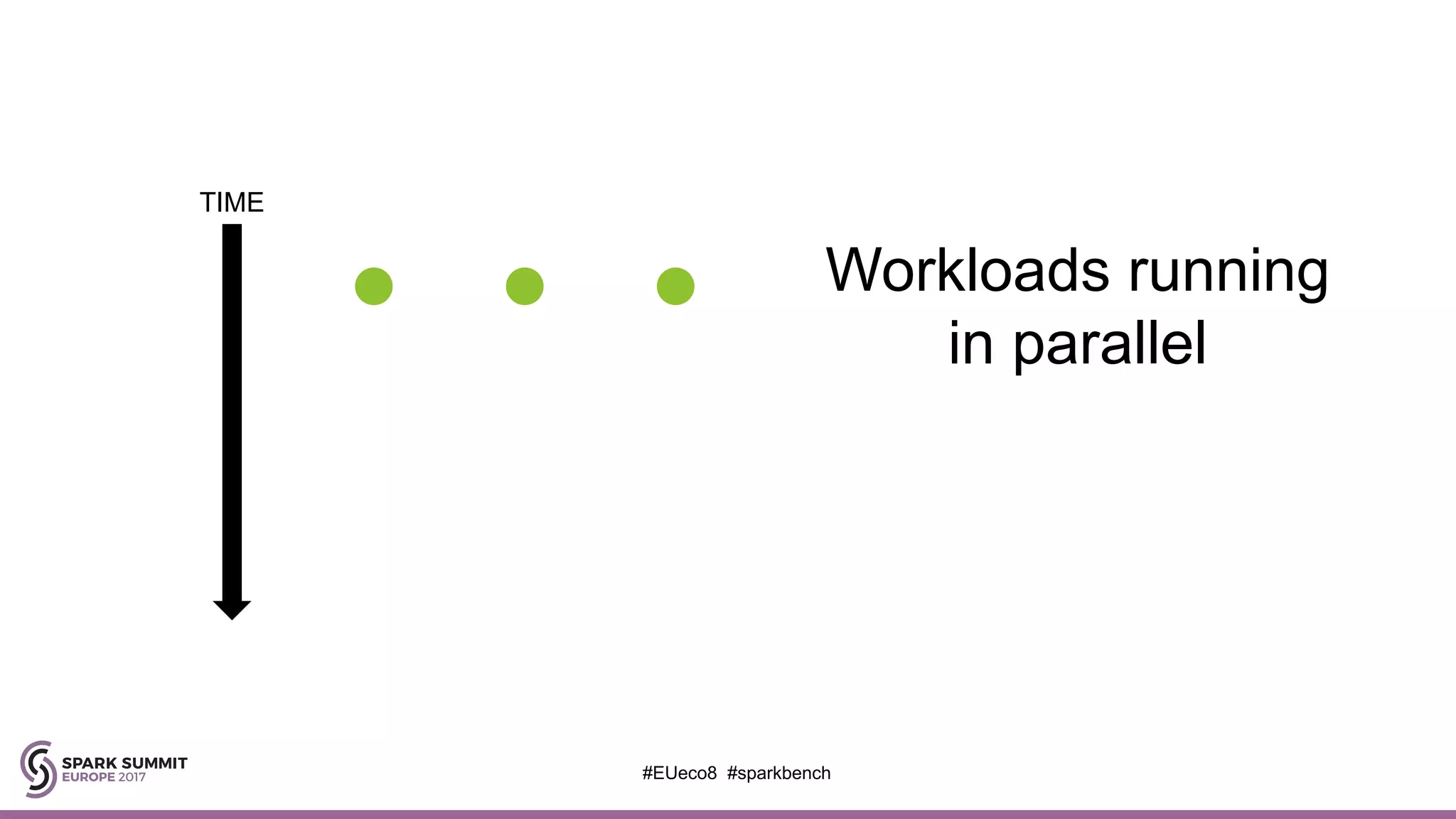 TIME

Workloads running in parallel

SPARK SUMMIT
EUROPE 2017

#EUeco8 #sparkbench